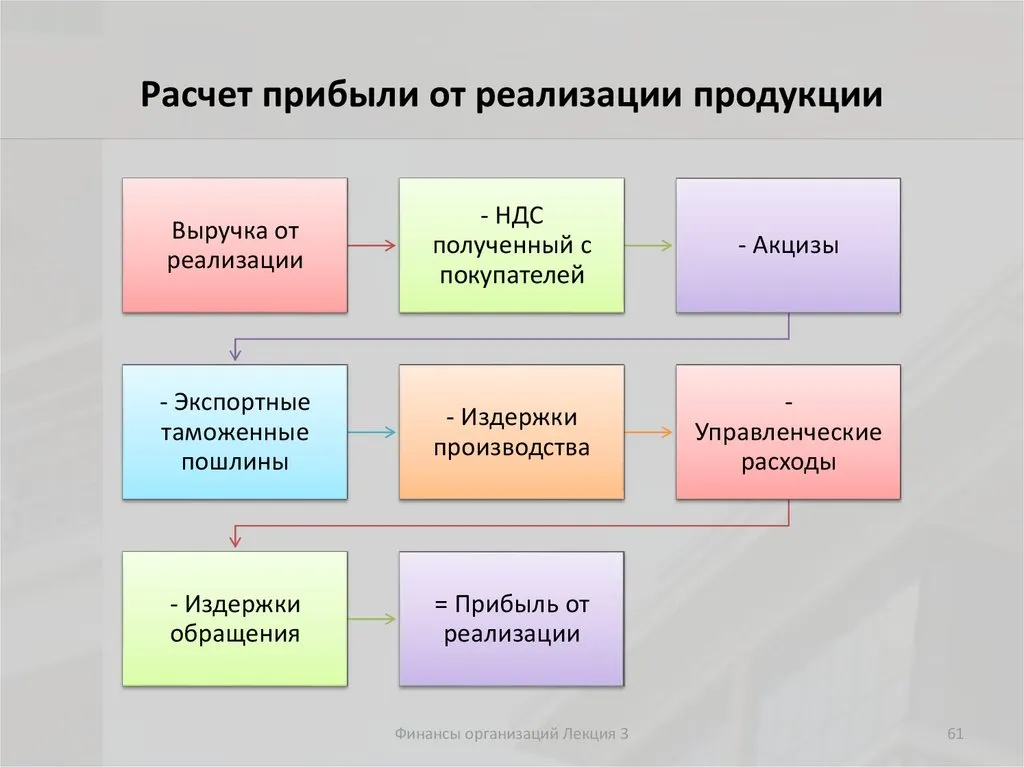 Расчет прибыли от реализации продукции

Выручка от реализации

- НДС полученный с покупателей

- Акцизы

- Экспортные таможенные пошлины

- Издержки производства

- Управленческие расходы

- Издержки обращения

= Прибыль от реализации

Финансы организаций Лекция 3

61